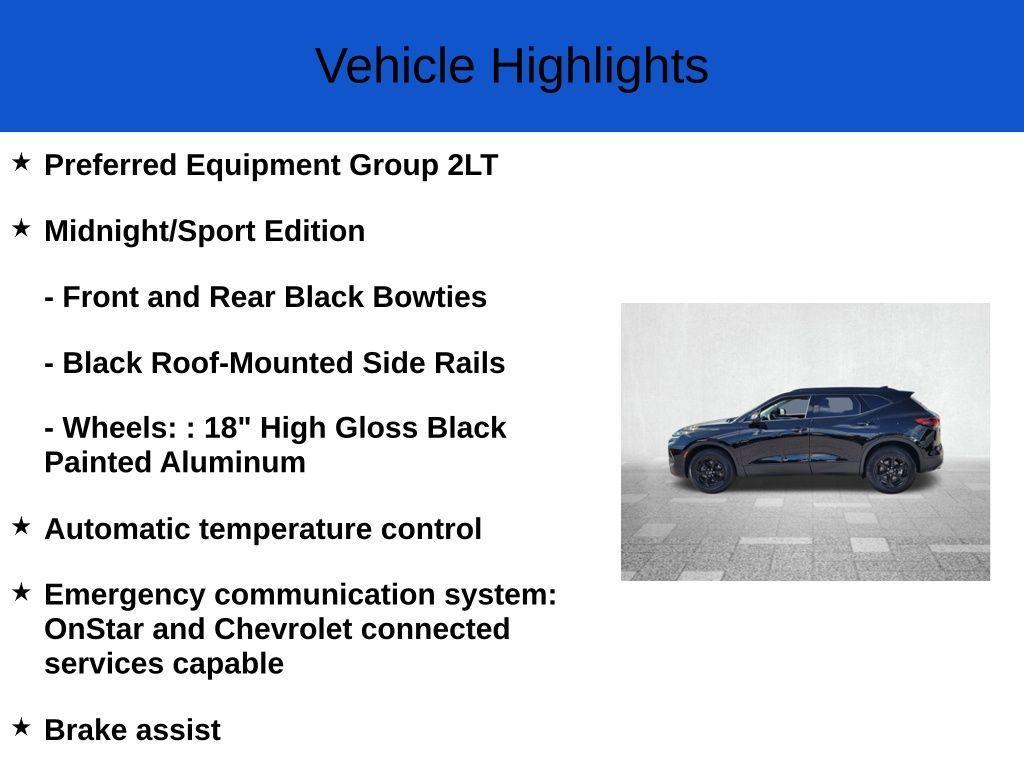 Vehicle Highlights

★ Preferred Equipment Group 2LT

★ Midnight/Sport Edition

- Front and Rear Black Bowties

- Black Roof-Mounted Side Rails

- Wheels: : 18" High Gloss Black Painted Aluminum

★ Automatic temperature control

★ Emergency communication system: OnStar and Chevrolet connected services capable

★ Brake assist